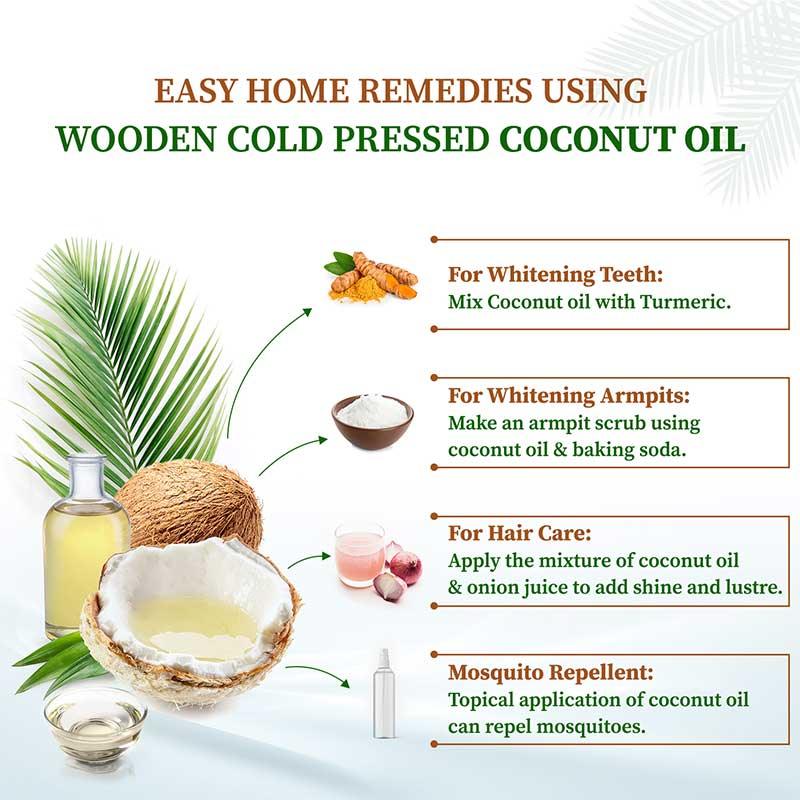 EASY HOME REMEDIES USING
WOODEN COLD PRESSED COCONUT OIL

For Whitening Teeth:
Mix Coconut oil with Turmeric.

For Whitening Armpits:
Make an armpit scrub using coconut oil & baking soda.

For Hair Care:
Apply the mixture of coconut oil & onion juice to add shine and lustre.

Mosquito Repellent:
Topical application of coconut oil can repel mosquitoes.